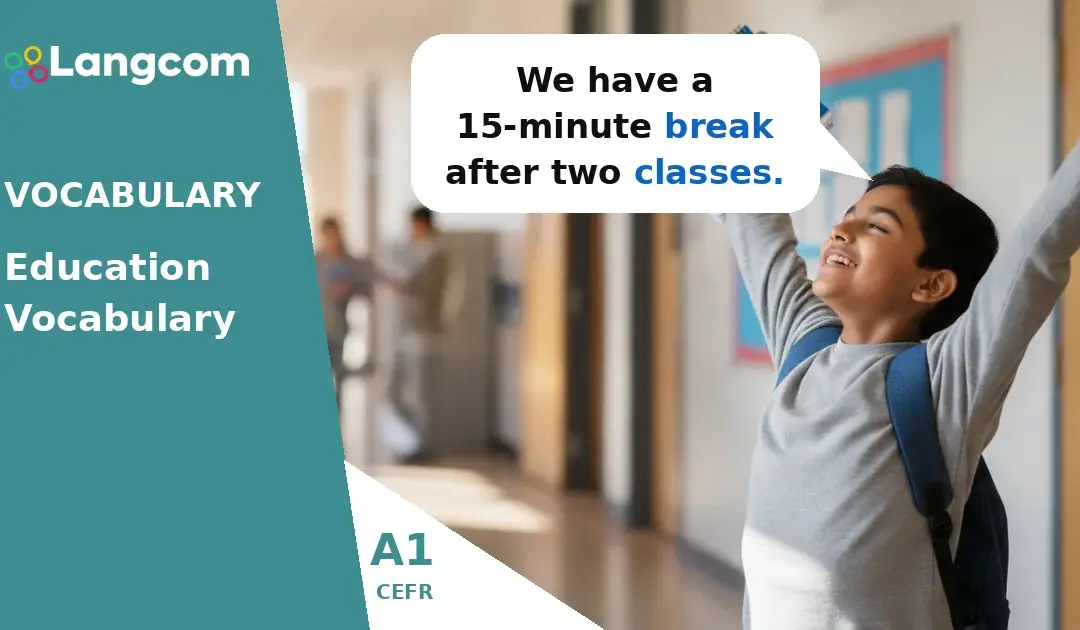 Langcom

VOCABULARY

Education Vocabulary

We have a 15-minute break after two classes.

A1
CEFR